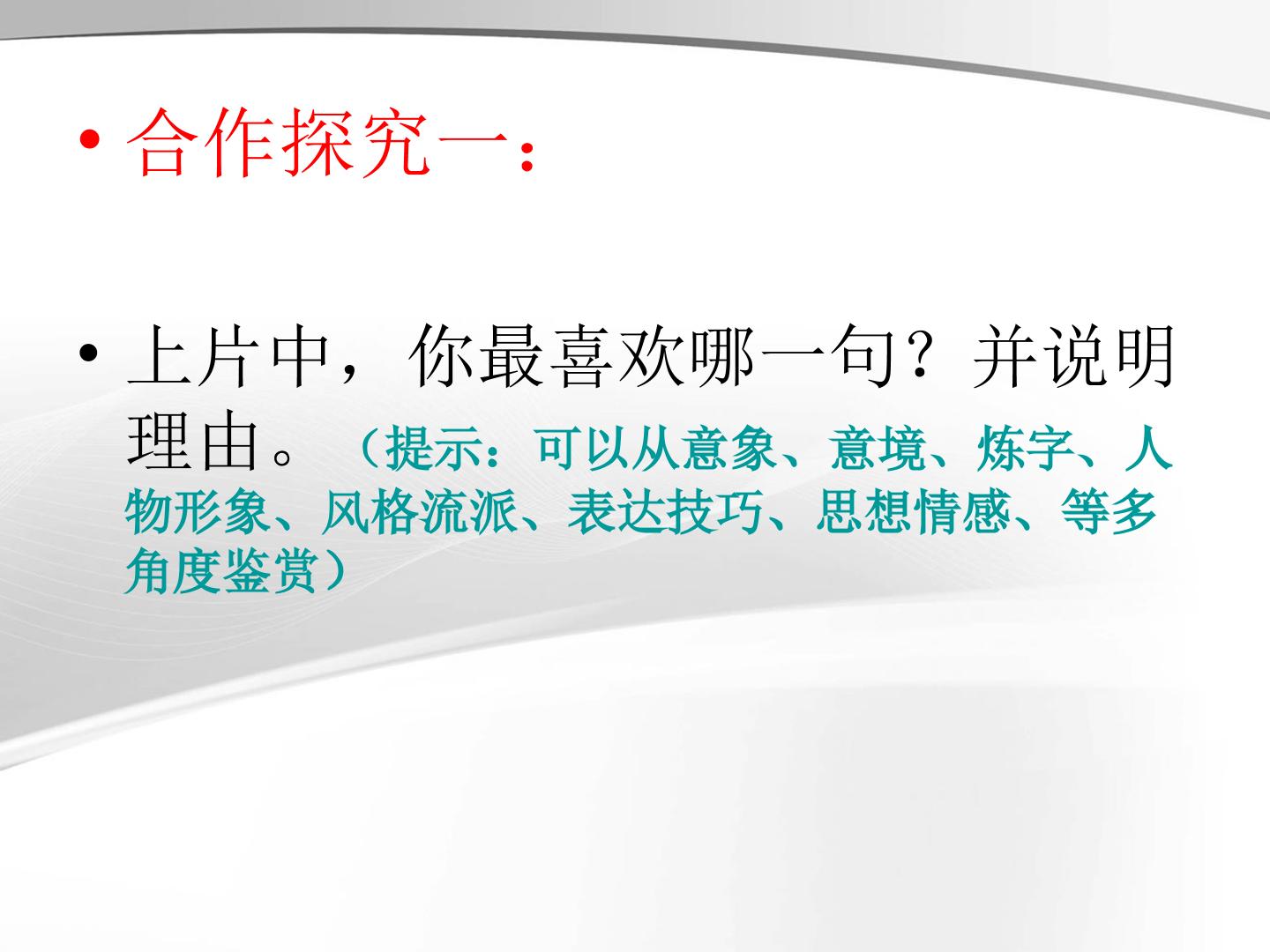 • 合作探究一：

• 上片中，你最喜欢哪一句？并说明理由。（提示：可以从意象、意境、炼字、人物形象、风格流派、表达技巧、思想情感、等多角度鉴赏）